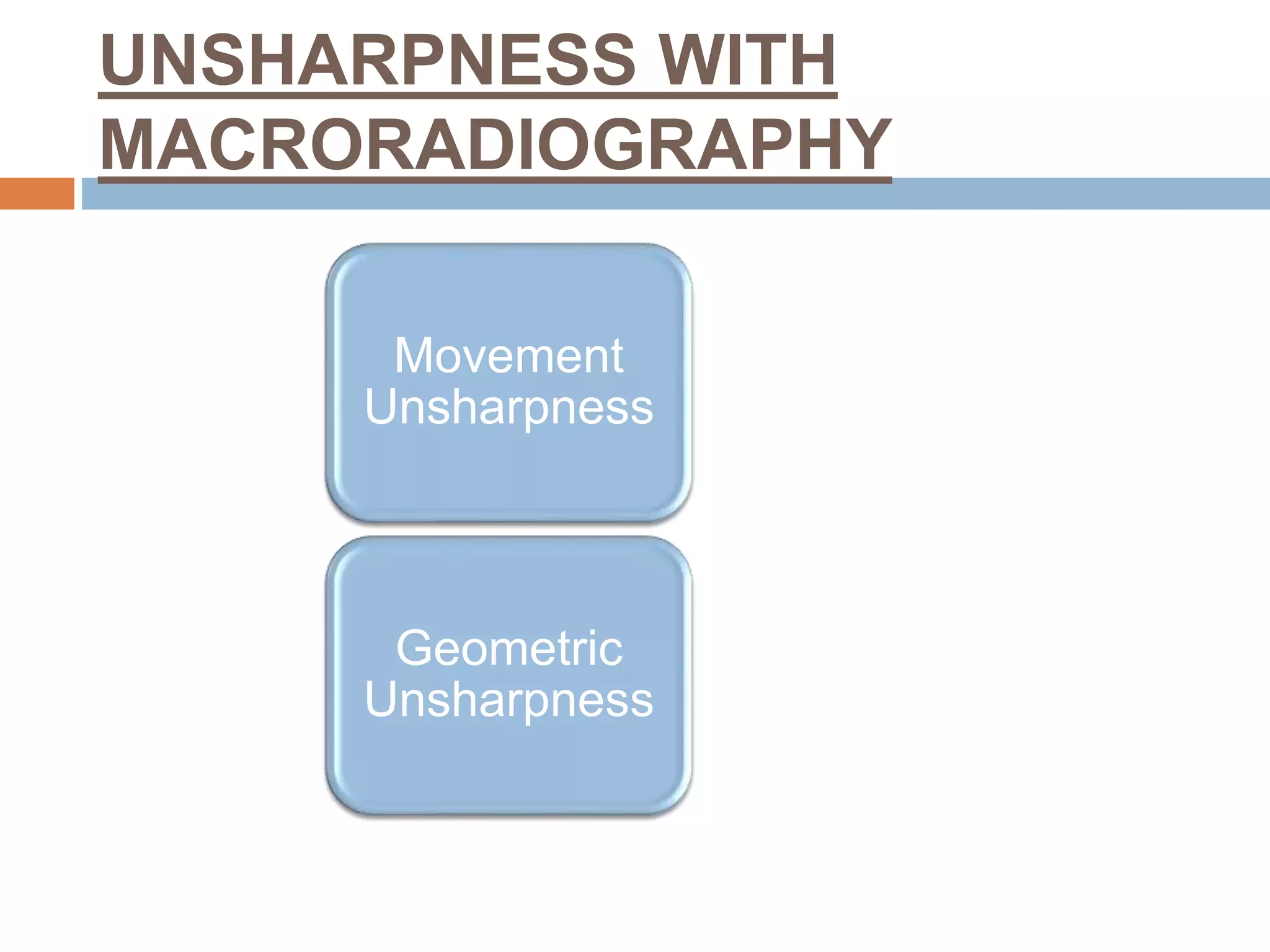 UNSHARPNESS WITH MACRORADIOGRAPHY

Movement Unsharpness

Geometric Unsharpness